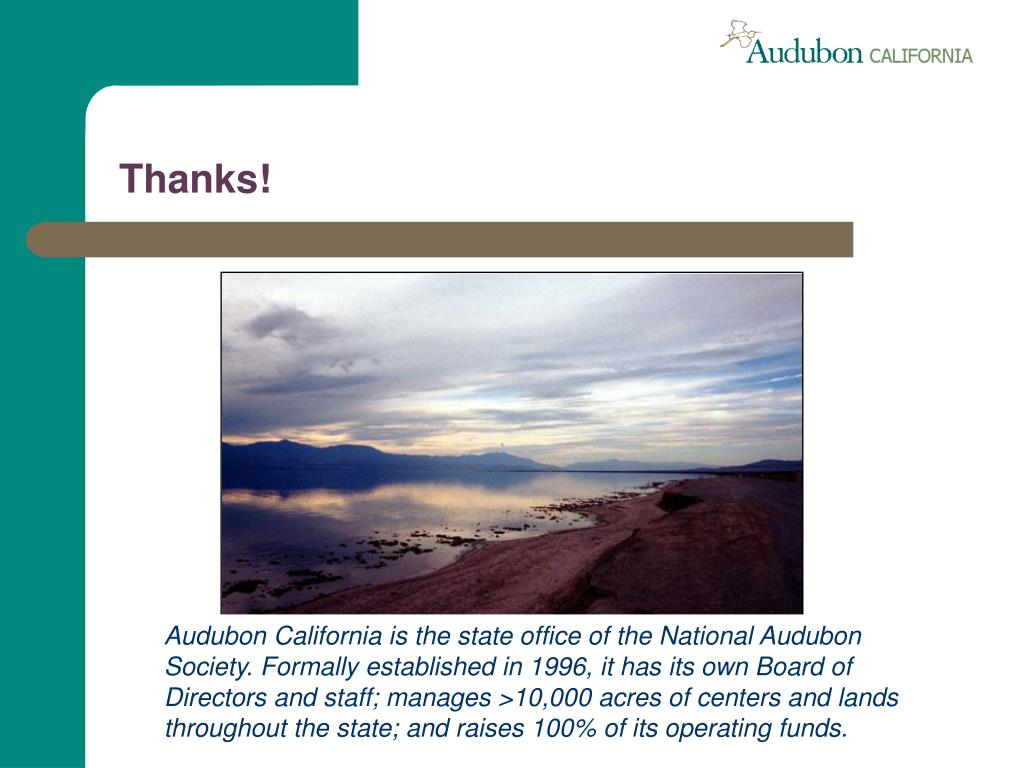 Audubon CALIFORNIA

Thanks!

Audubon California is the state office of the National Audubon Society. Formally established in 1996, it has its own Board of Directors and staff; manages >10,000 acres of centers and lands throughout the state; and raises 100% of its operating funds.